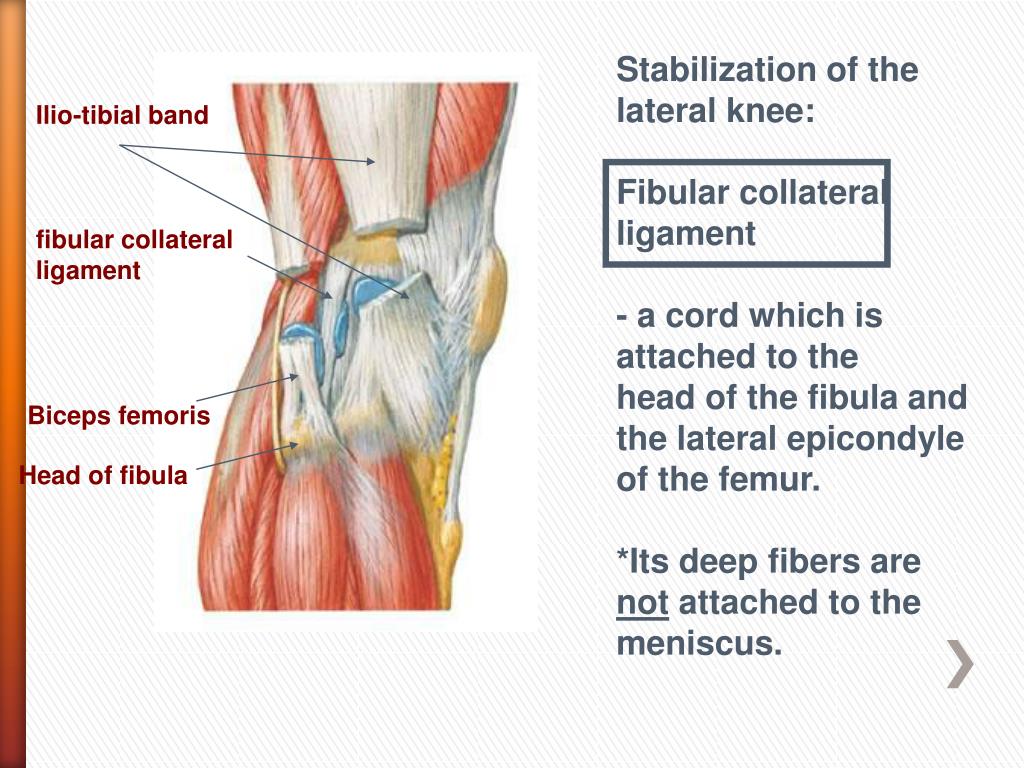 Ilio-tibial band

fibular collateral ligament

Biceps femoris

Head of fibula

Stabilization of the lateral knee:

Fibular collateral ligament

- a cord which is attached to the head of the fibula and the lateral epicondyle of the femur.

*Its deep fibers are not attached to the meniscus.